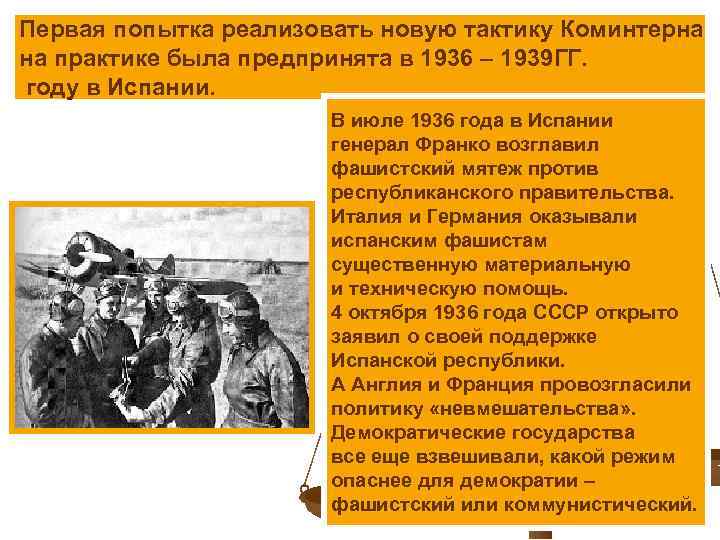 Первая попытка реализовать новую тактику Коминтерна на практике была предпринята в 1936 – 1939ГГ. году в Испании.

В июле 1936 года в Испании генерал Франко возглавил фашистский мятеж против республиканского правительства. Италия и Германия оказывали испанским фашистам существенную материальную и техническую помощь.
4 октября 1936 года СССР открыто заявил о своей поддержке Испанской республики.
А Англия и Франция провозгласили политику «невмешательства».
Демократические государства все еще взвешивали, какой режим опаснее для демократии – фашистский или коммунистический.